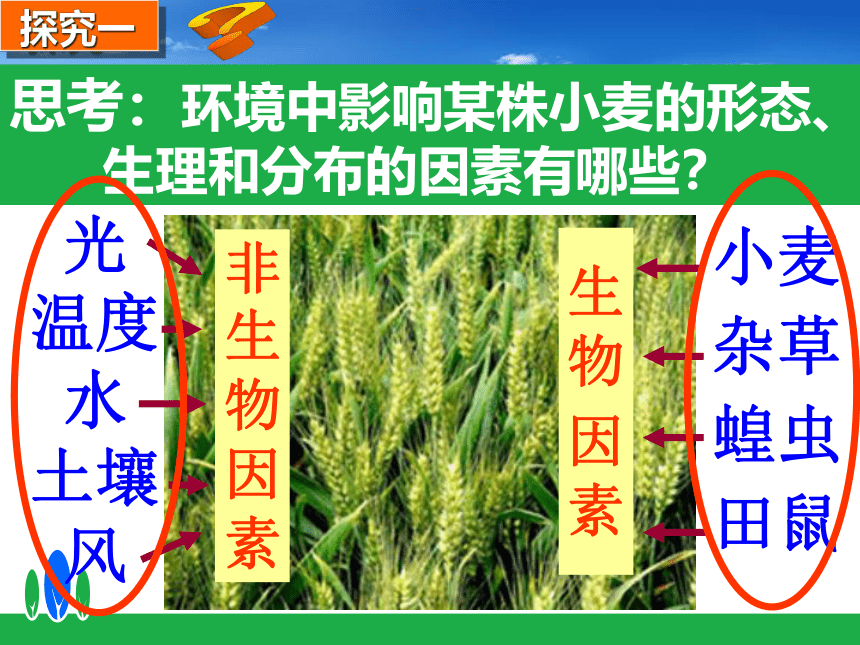 探究一

思考：环境中影响某株小麦的形态、生理和分布的因素有哪些？

光
温度
水
土壤
风

非生物因素

生物因素

小麦
杂草
蝗虫
田鼠